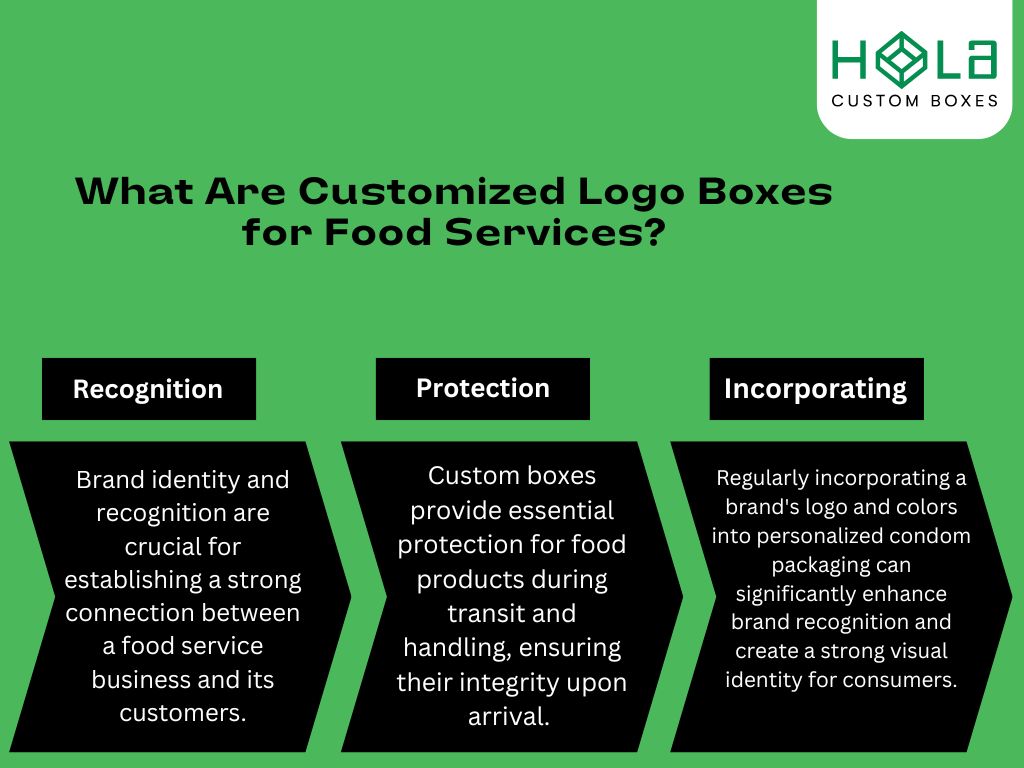 HOLA
CUSTOM BOXES

What Are Customized Logo Boxes for Food Services?

Recognition

Brand identity and recognition are crucial for establishing a strong connection between a food service business and its customers.

Protection

Custom boxes provide essential protection for food products during transit and handling, ensuring their integrity upon arrival.

Incorporating

Regularly incorporating a brand's logo and colors into personalized condom packaging can significantly enhance brand recognition and create a strong visual identity for consumers.